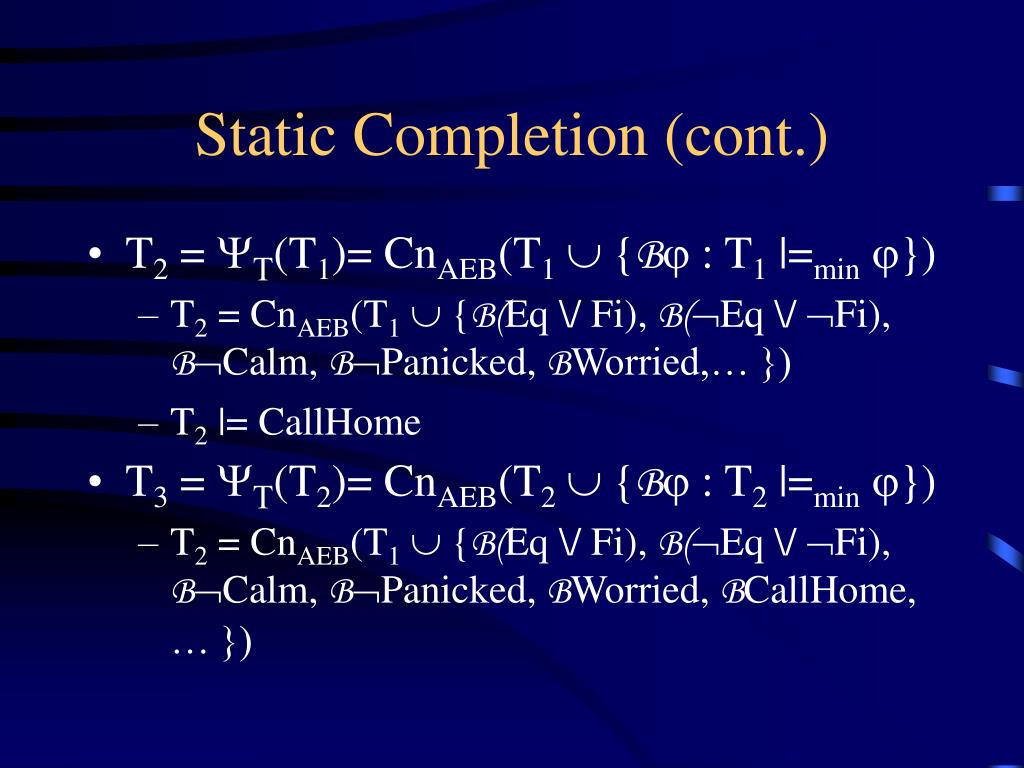 Static Completion (cont.)

• $T_2 = \Psi_T(T_1) = Cn_{AEB}(T_1 \cup \{\mathcal{B}\varphi : T_1 \models_{min} \varphi\})$
– $T_2 = Cn_{AEB}(T_1 \cup \{\mathcal{B}(Eq \vee Fi), \mathcal{B}(\neg Eq \vee \neg Fi), \mathcal{B}\neg Calm, \mathcal{B}\neg Panicked, \mathcal{B}Worried, \ldots \})$
– $T_2 \models CallHome$

• $T_3 = \Psi_T(T_2) = Cn_{AEB}(T_2 \cup \{\mathcal{B}\varphi : T_2 \models_{min} \varphi\})$
– $T_2 = Cn_{AEB}(T_1 \cup \{\mathcal{B}(Eq \vee Fi), \mathcal{B}(\neg Eq \vee \neg Fi), \mathcal{B}\neg Calm, \mathcal{B}\neg Panicked, \mathcal{B}Worried, \mathcal{B}CallHome, \ldots \})$